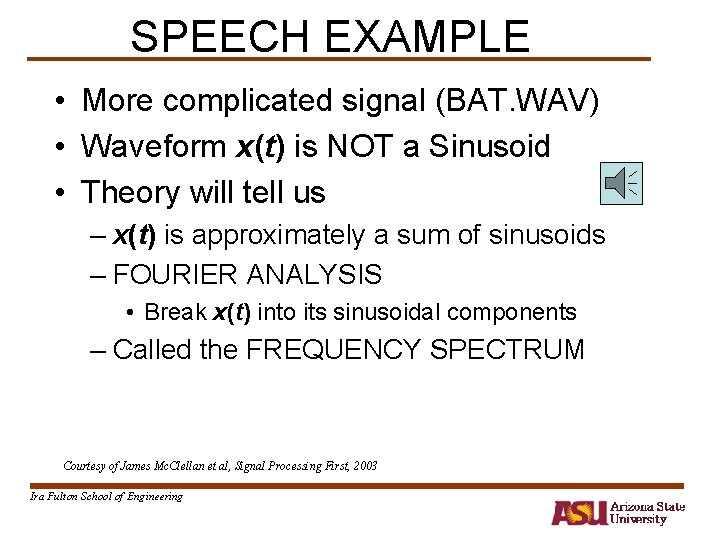 SPEECH EXAMPLE

• More complicated signal (BAT.WAV)
• Waveform $x(t)$ is NOT a Sinusoid
• Theory will tell us
– $x(t)$ is approximately a sum of sinusoids
– FOURIER ANALYSIS
• Break $x(t)$ into its sinusoidal components
– Called the FREQUENCY SPECTRUM

Courtesy of James McClellan et al, Signal Processing First, 2003

Ira Fulton School of Engineering

ASU Arizona State University